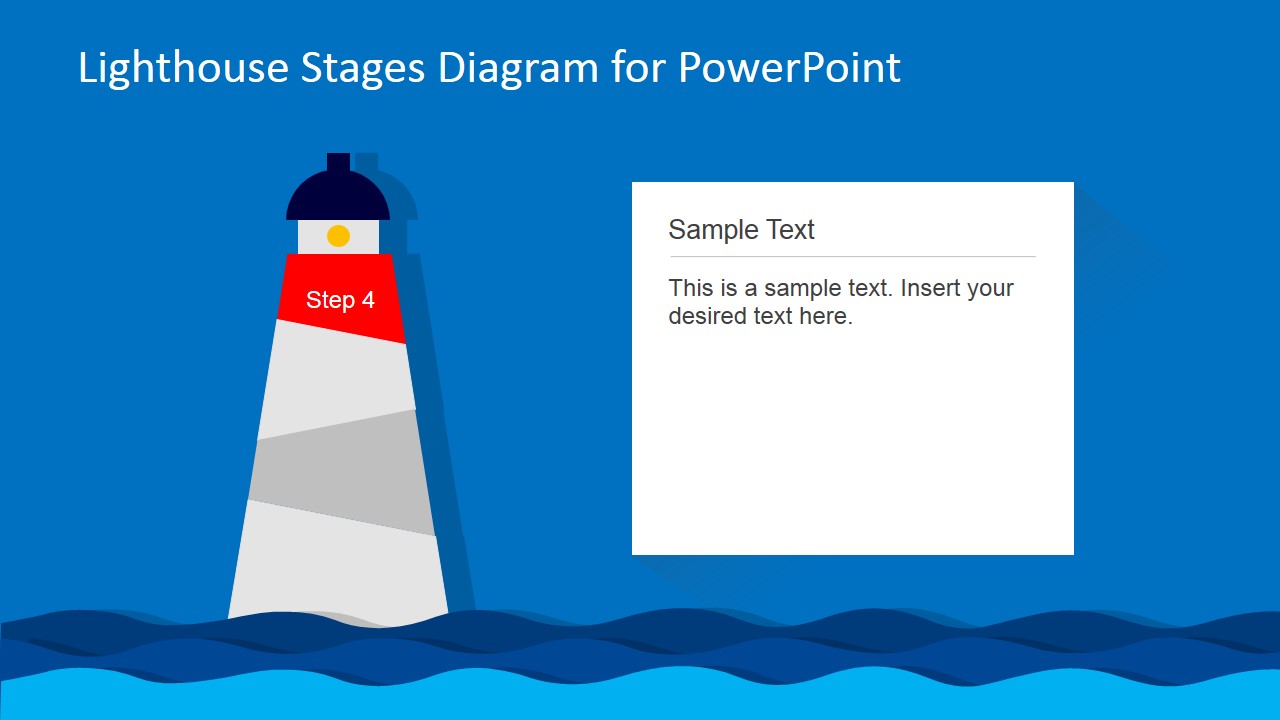 Lighthouse Stages Diagram for PowerPoint

Step 4

Sample Text

This is a sample text. Insert your desired text here.